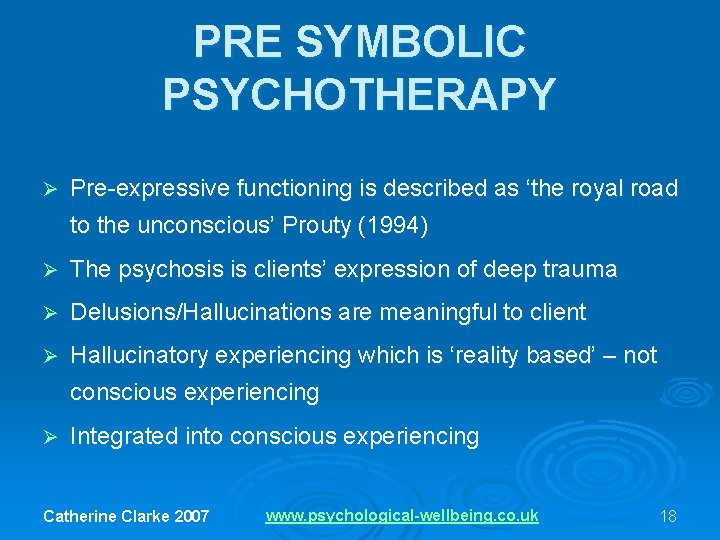 PRE SYMBOLIC PSYCHOTHERAPY

➢ Pre-expressive functioning is described as ‘the royal road to the unconscious’ Prouty (1994)

➢ The psychosis is clients’ expression of deep trauma

➢ Delusions/Hallucinations are meaningful to client

➢ Hallucinatory experiencing which is ‘reality based’ – not conscious experiencing

➢ Integrated into conscious experiencing

Catherine Clarke 2007 www.psychological-wellbeing.co.uk 18